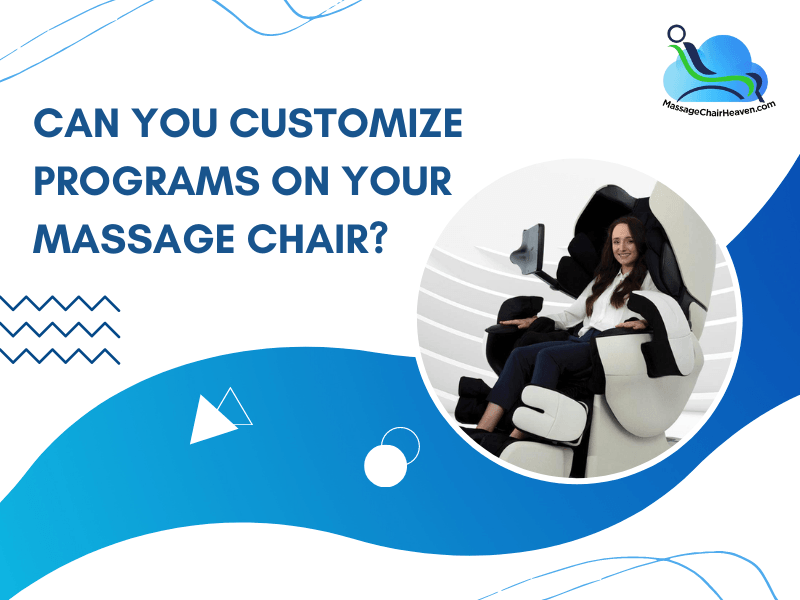 MassageChairHeaven.com

CAN YOU CUSTOMIZE PROGRAMS ON YOUR MASSAGE CHAIR?